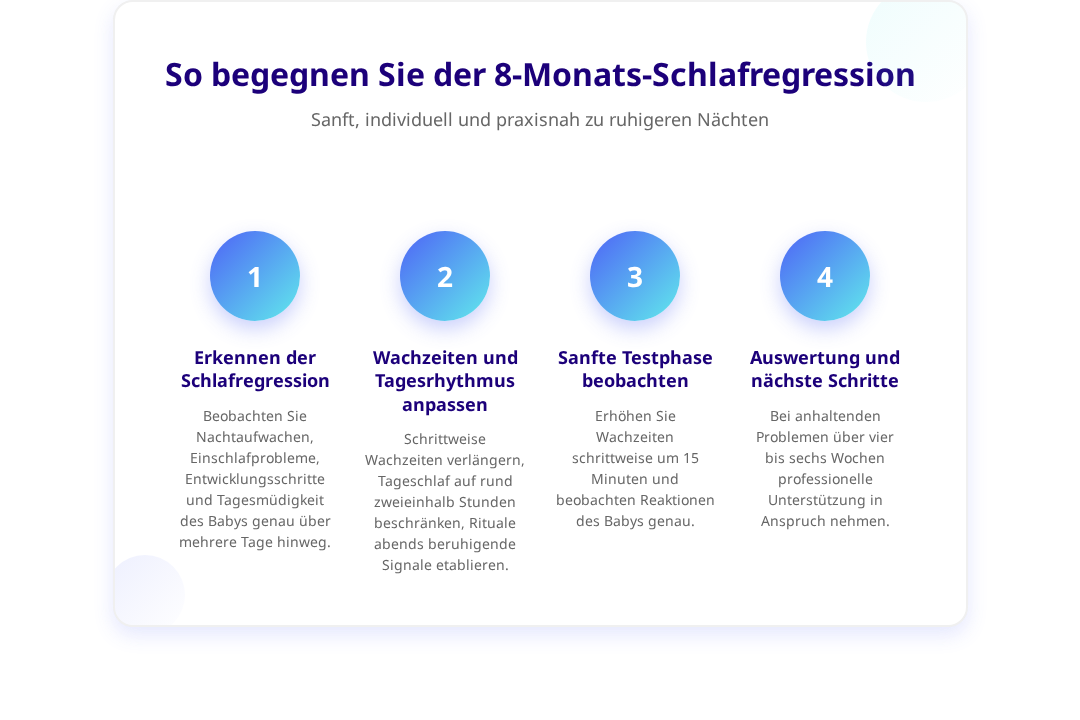 So begegnen Sie der 8-Monats-Schlafregression

Sanft, individuell und praxisnah zu ruhigeren Nächten

1

Erkennen der Schlafregression

Beobachten Sie Nachtaufwachen, Einschlafprobleme, Entwicklungsschritte und Tagesmüdigkeit des Babys genau über mehrere Tage hinweg.

2

Wachzeiten und Tagesrhythmus anpassen

Schrittweise Wachzeiten verlängern, Tageschlaf auf rund zweieinhalb Stunden beschränken, Rituale abends beruhigende Signale etablieren.

3

Sanfte Testphase beobachten

Erhöhen Sie Wachzeiten schrittweise um 15 Minuten und beobachten Reaktionen des Babys genau.

4

Auswertung und nächste Schritte

Bei anhaltenden Problemen über vier bis sechs Wochen professionelle Unterstützung in Anspruch nehmen.